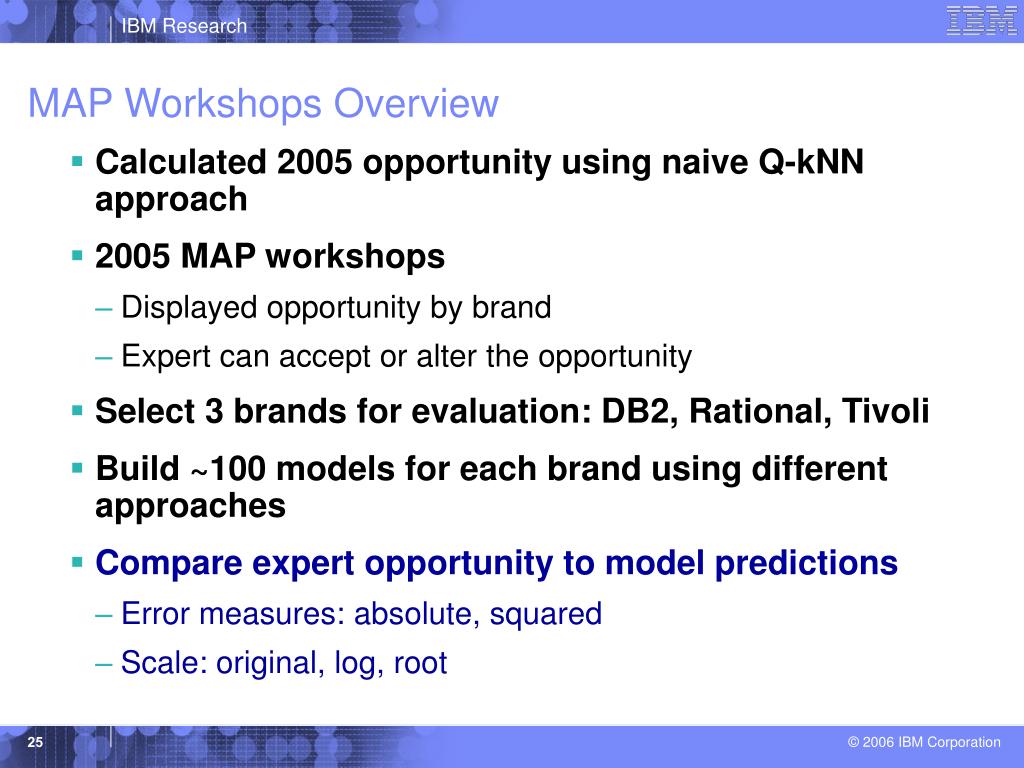 IBM Research

IBM

MAP Workshops Overview

▪ Calculated 2005 opportunity using naive Q-kNN approach

▪ 2005 MAP workshops

– Displayed opportunity by brand

– Expert can accept or alter the opportunity

▪ Select 3 brands for evaluation: DB2, Rational, Tivoli

▪ Build ~100 models for each brand using different approaches

▪ Compare expert opportunity to model predictions

– Error measures: absolute, squared

– Scale: original, log, root

25

© 2006 IBM Corporation